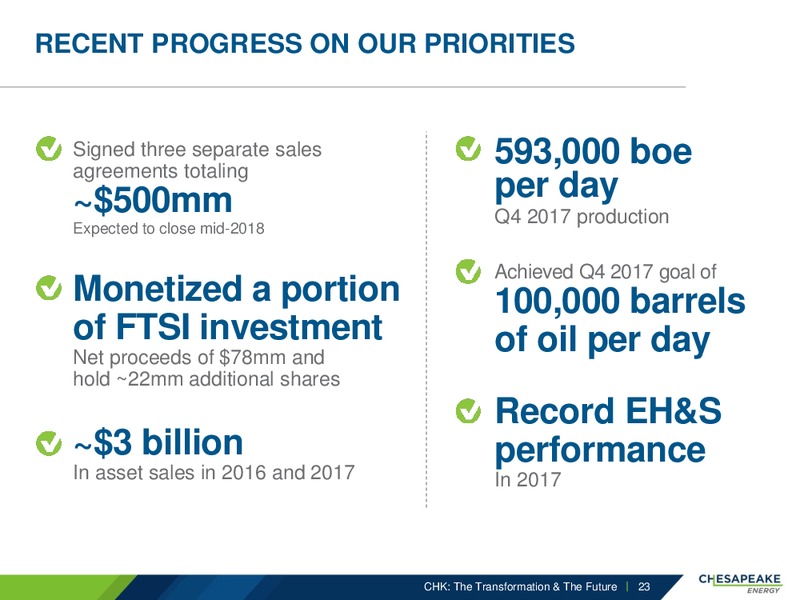 RECENT PROGRESS ON OUR PRIORITIES

Signed three separate sales agreements totaling
~\$500mm
Expected to close mid-2018

Monetized a portion of FTSI investment
Net proceeds of \$78mm and hold ~22mm additional shares

~\$3 billion
In asset sales in 2016 and 2017

593,000 boe per day
Q4 2017 production

Achieved Q4 2017 goal of
100,000 barrels of oil per day

Record EH&S performance
In 2017

CHK: The Transformation & The Future | 23

CHESAPEAKE ENERGY